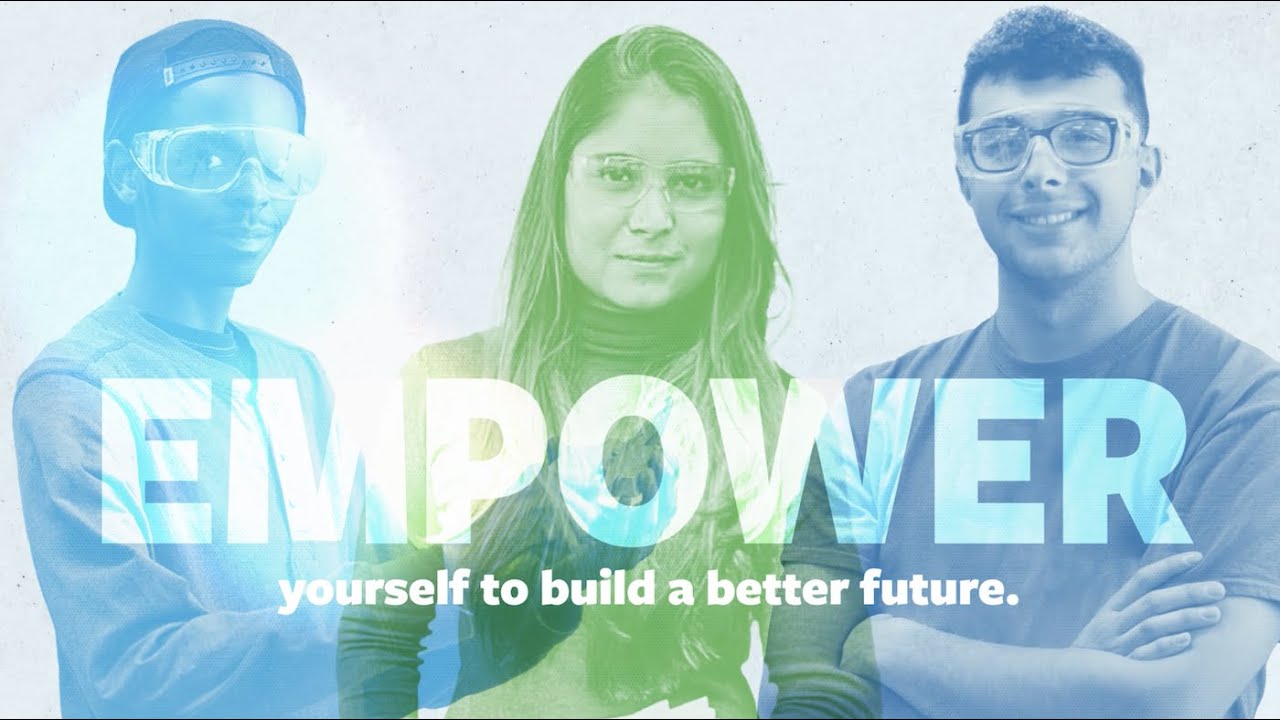 EMPOWER
yourself to build a better future.